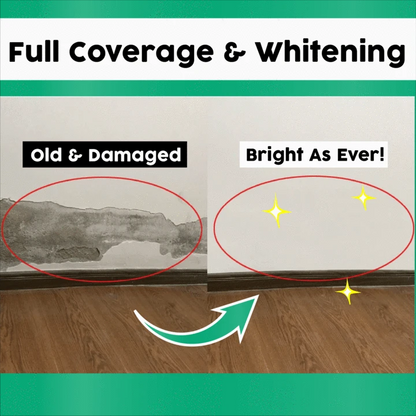 Full Coverage & Whitening

Old & Damaged

Bright As Ever!